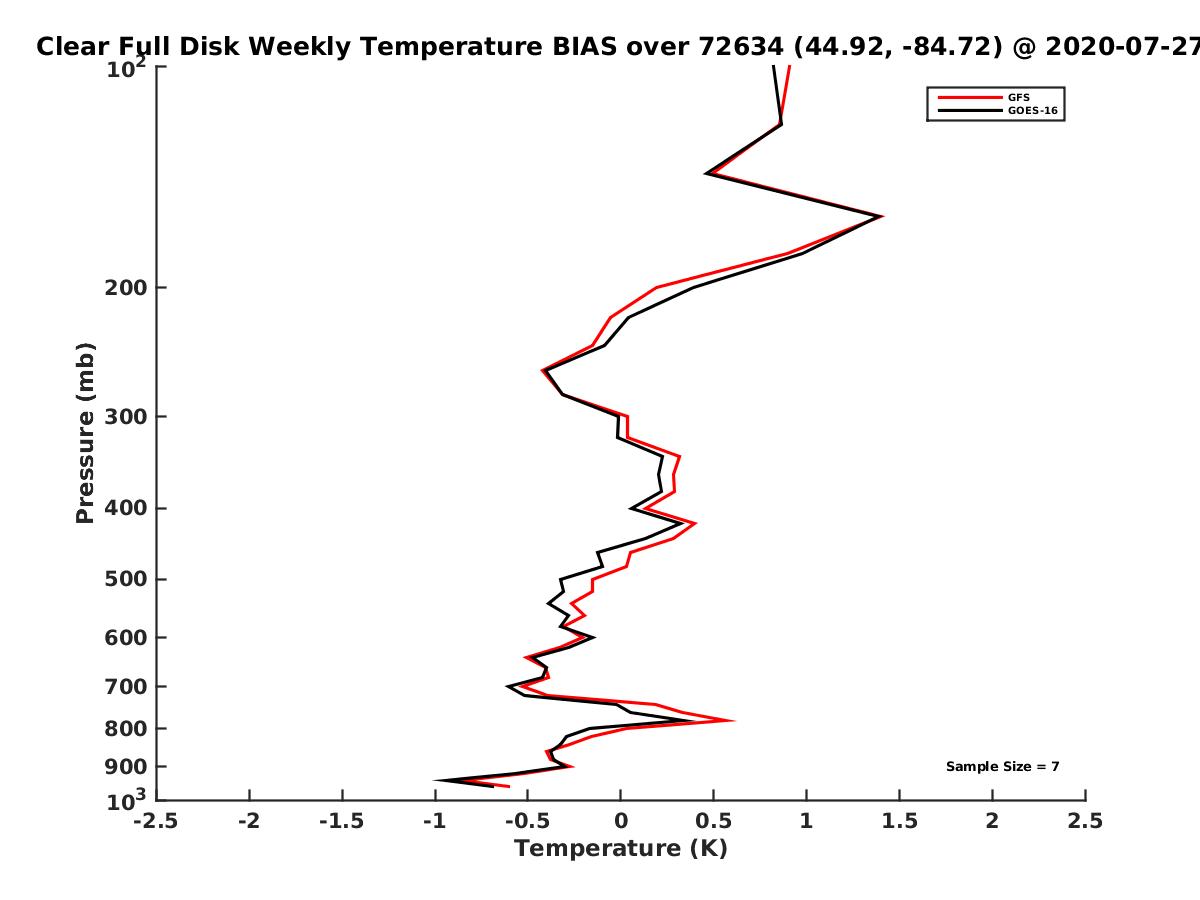 Clear Full Disk Weekly Temperature BIAS over 72634 (44.92, -84.72) @ 2020-07-27

GFS
GOES-16

Pressure (mb)

$10^2$
200
300
400
500
600
700
800
900
$10^3$

Sample Size = 7

-2.5 -2 -1.5 -1 -0.5 0 0.5 1 1.5 2 2.5
Temperature (K)